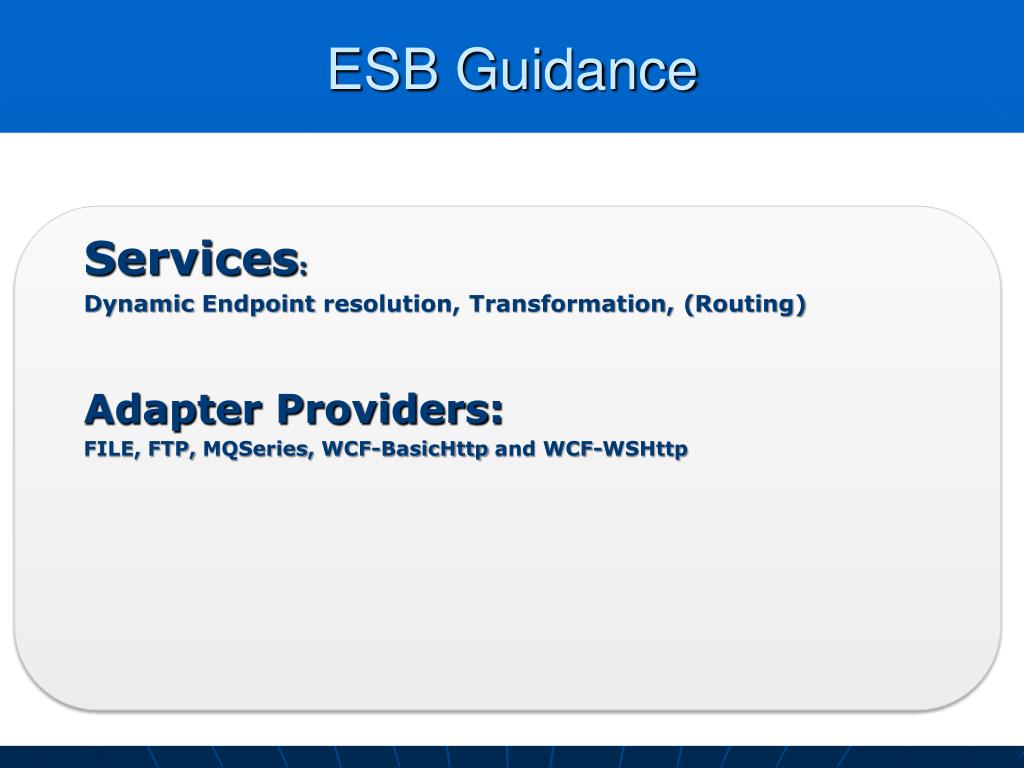 ESB Guidance

Services:
Dynamic Endpoint resolution, Transformation, (Routing)

Adapter Providers:
FILE, FTP, MQSeries, WCF-BasicHttp and WCF-WSHttp